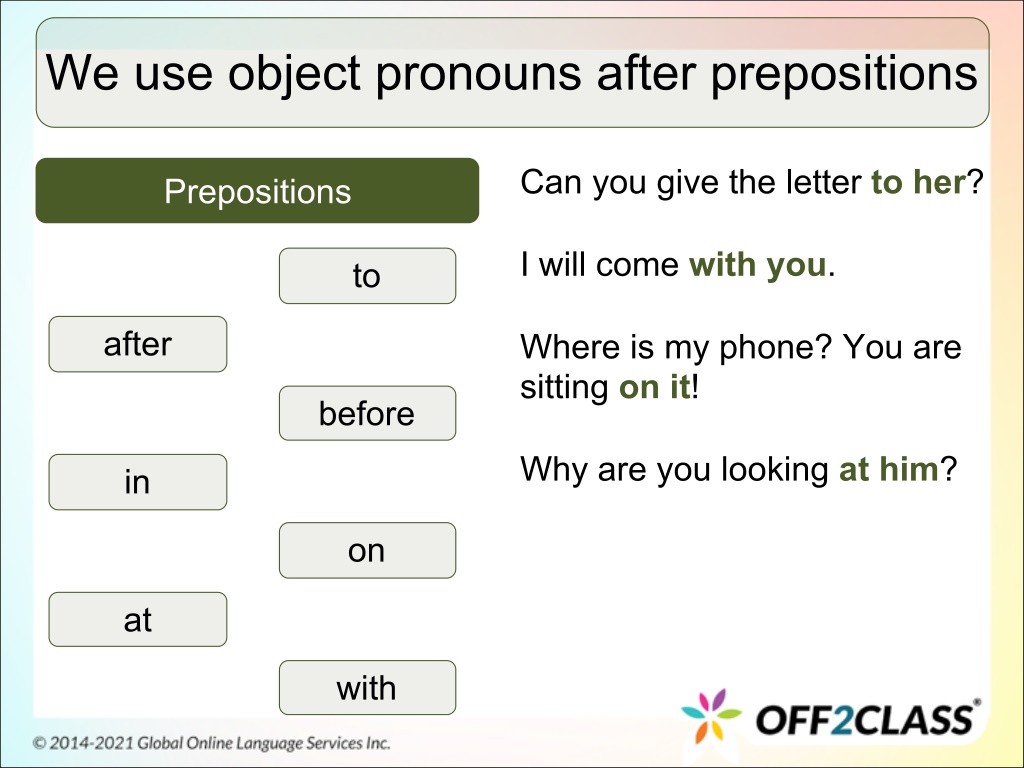 We use object pronouns after prepositions

Prepositions

to

after

before

in

on

at

with

Can you give the letter to her?

I will come with you.

Where is my phone? You are sitting on it!

Why are you looking at him?

OFF2CLASS®

© 2014-2021 Global Online Language Services Inc.